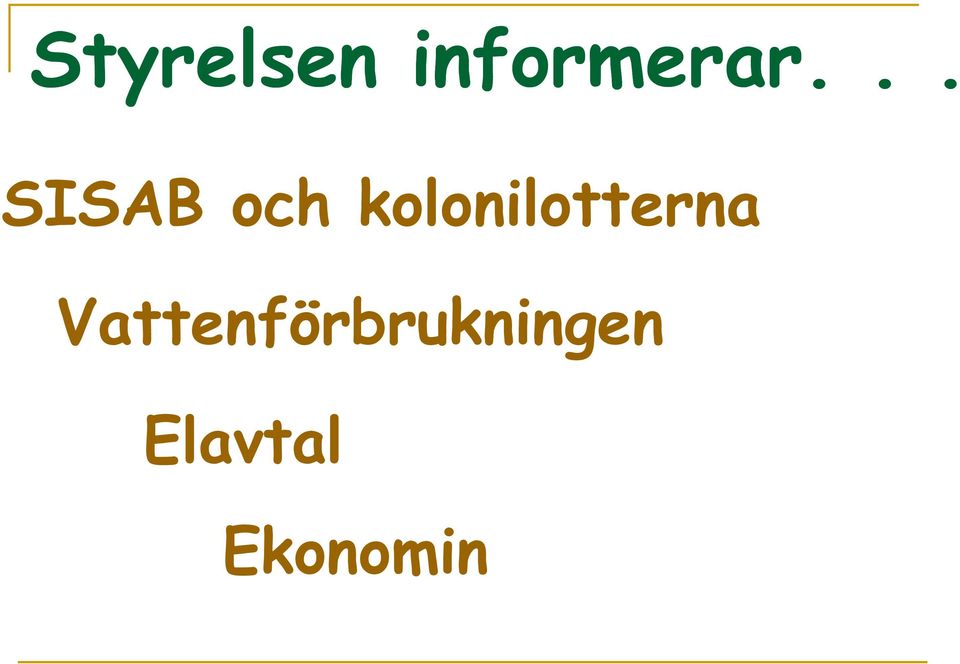 Styrelsen informerar. . .

SISAB och kolonilotterna

Vattenförbrukningen

Elavtal

Ekonomin